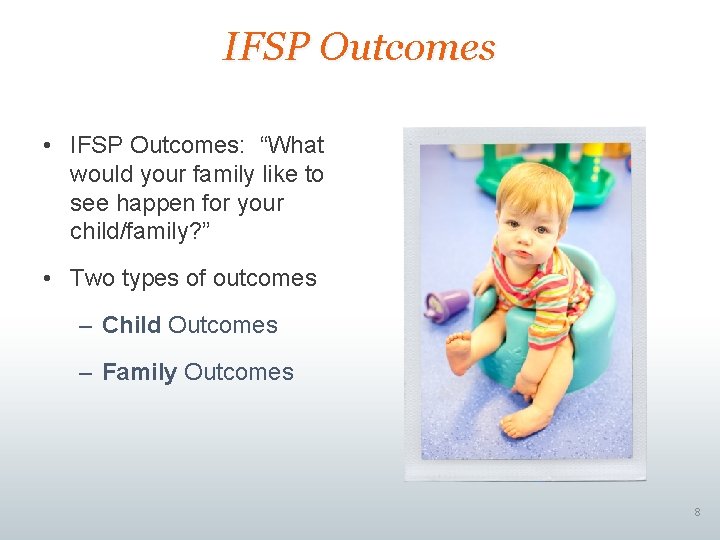 IFSP Outcomes

• IFSP Outcomes: “What would your family like to see happen for your child/family?”

• Two types of outcomes

– Child Outcomes

– Family Outcomes

8